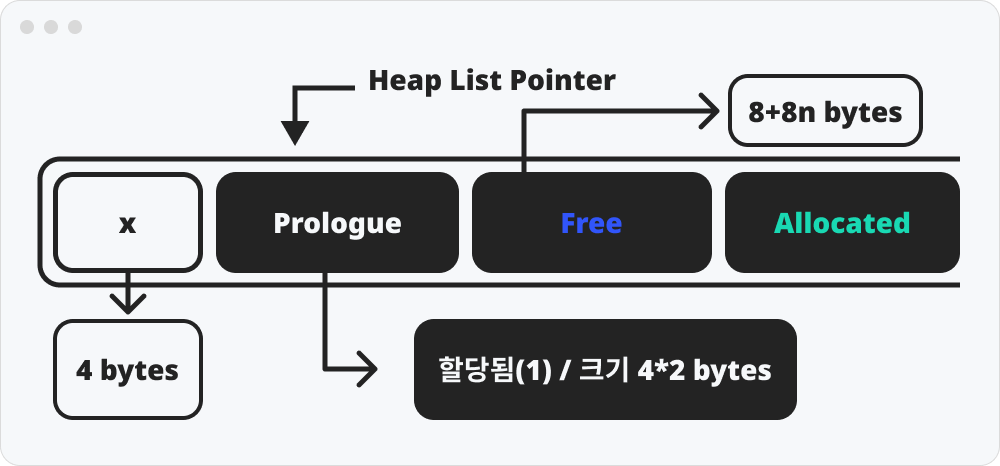 Heap List Pointer

8+8n bytes

x

Prologue

Free

Allocated

4 bytes

할당됨(1) / 크기 4*2 bytes